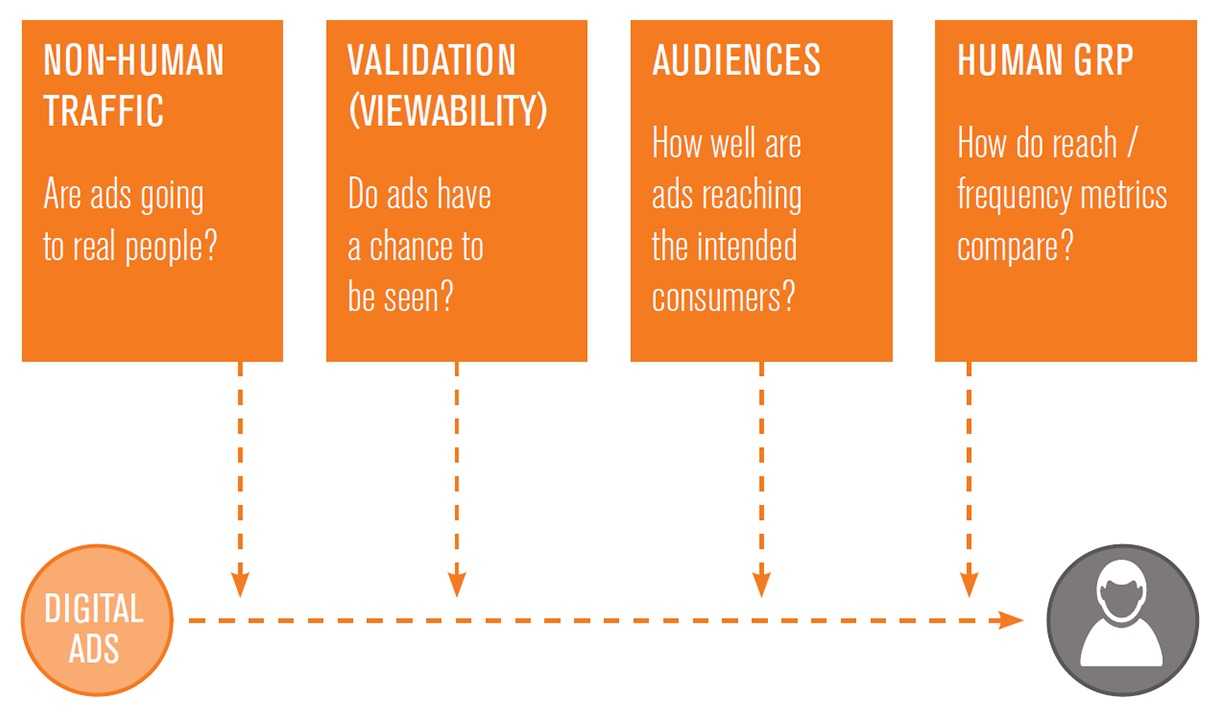 NON-HUMAN TRAFFIC

Are ads going to real people?

VALIDATION (VIEWABILITY)

Do ads have a chance to be seen?

AUDIENCES

How well are ads reaching the intended consumers?

HUMAN GRP

How do reach / frequency metrics compare?

DIGITAL ADS